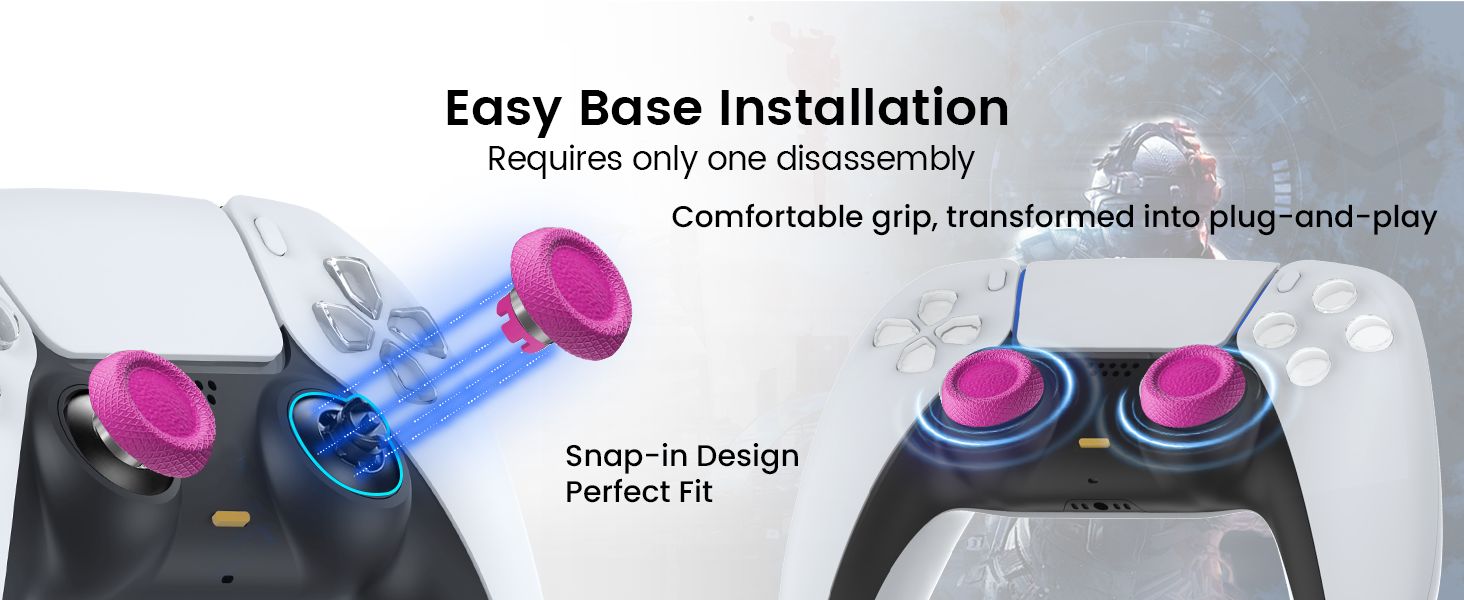 Easy Base Installation
Requires only one disassembly

Comfortable grip, transformed into plug-and-play

Snap-in Design
Perfect Fit